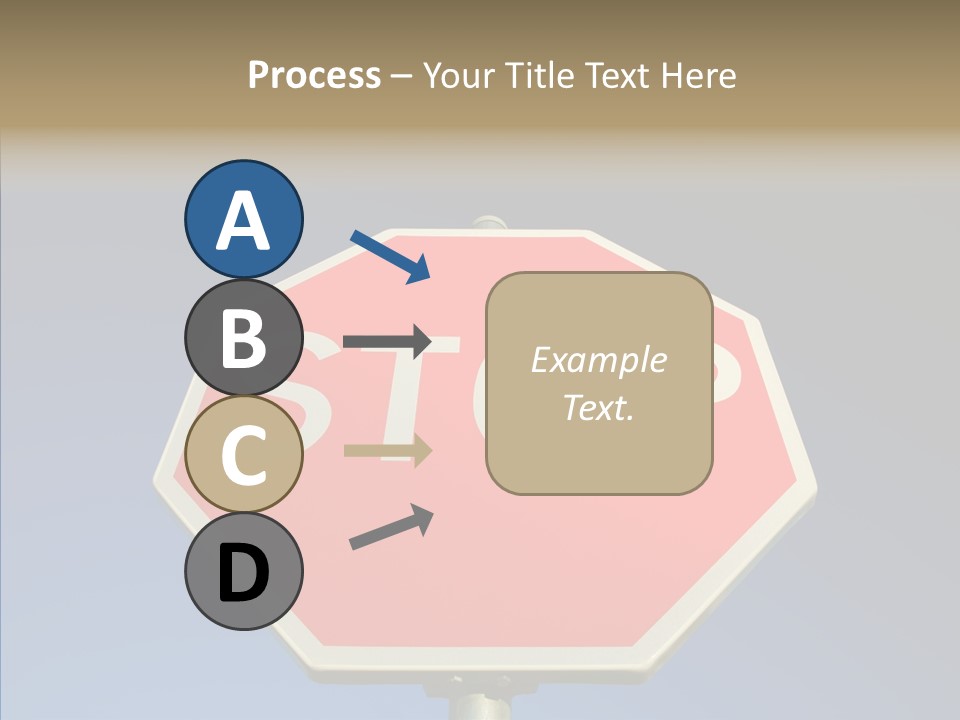 Process – Your Title Text Here

A

B

C

D

Example Text.

STOP